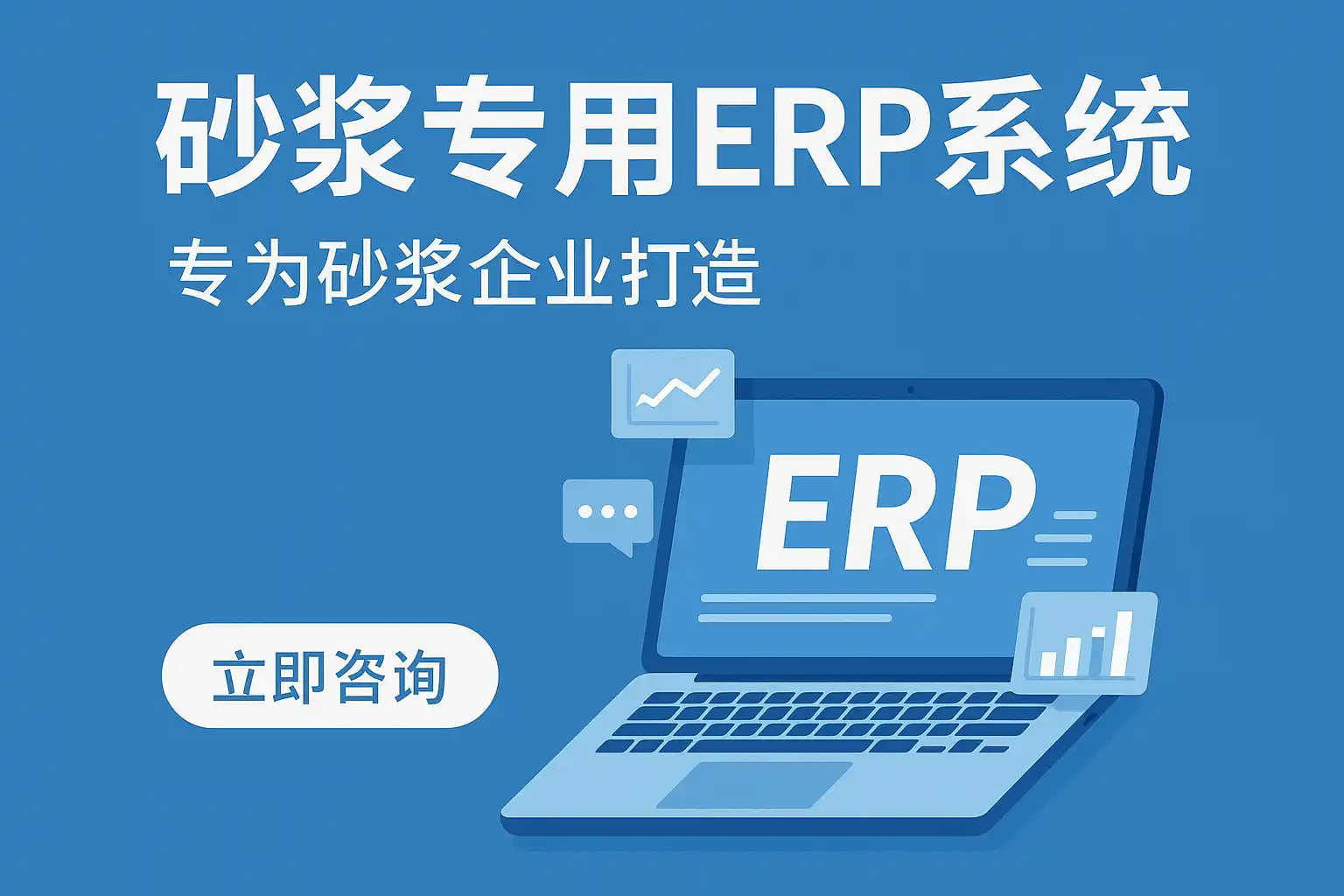 砂浆专用ERP系统

专为砂浆企业打造

ERP

立即咨询